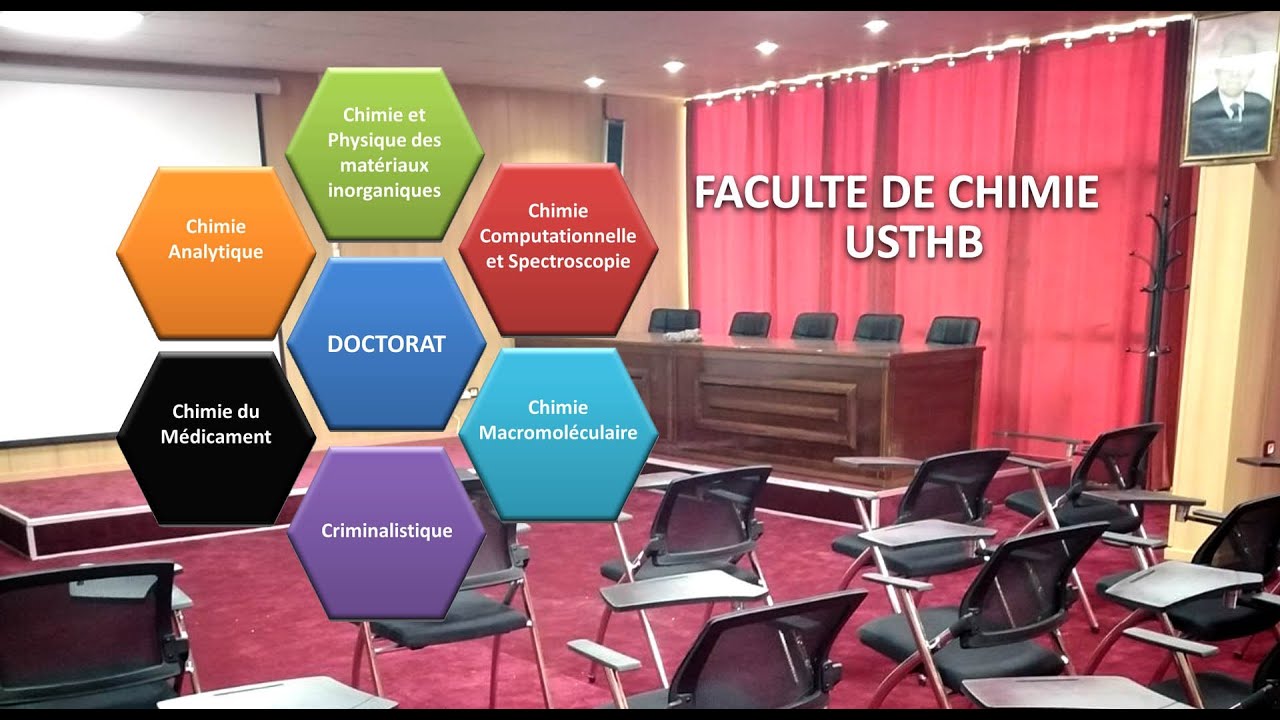 Chimie et Physique des matériaux inorganiques

Chimie Analytique

Chimie Computationnelle et Spectroscopie

DOCTORAT

Chimie du Médicament

Chimie Macromoléculaire

Criminalistique

FACULTE DE CHIMIE USTHB